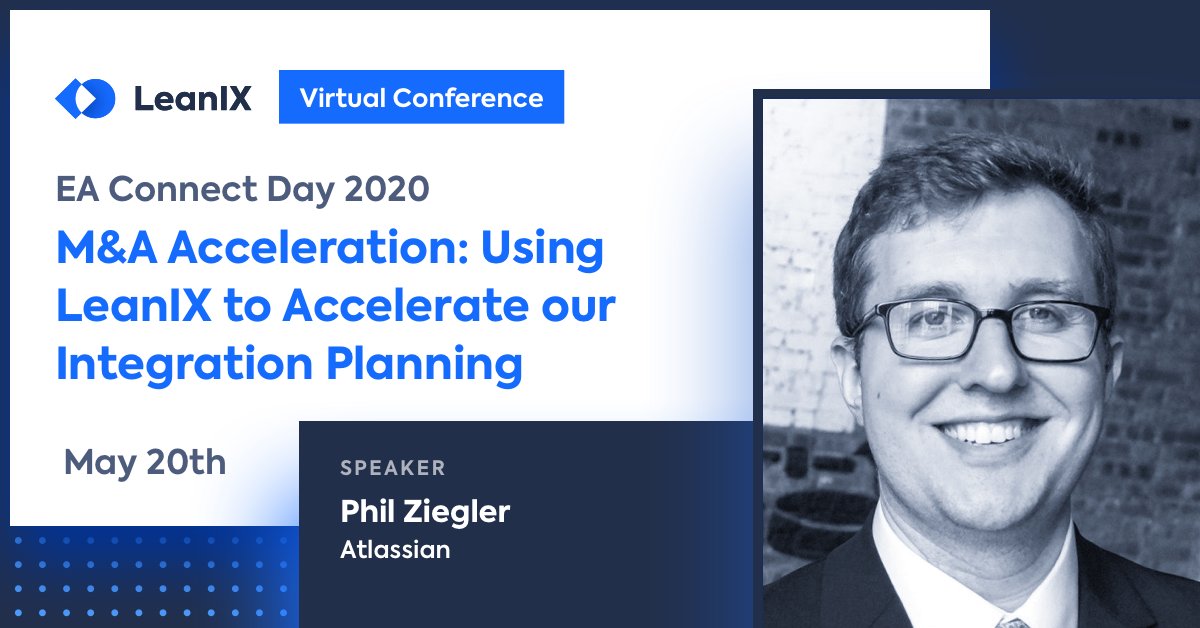 LeanIX Virtual Conference

EA Connect Day 2020

M&A Acceleration: Using LeanIX to Accelerate our Integration Planning

May 20th

SPEAKER

Phil Ziegler

Atlassian